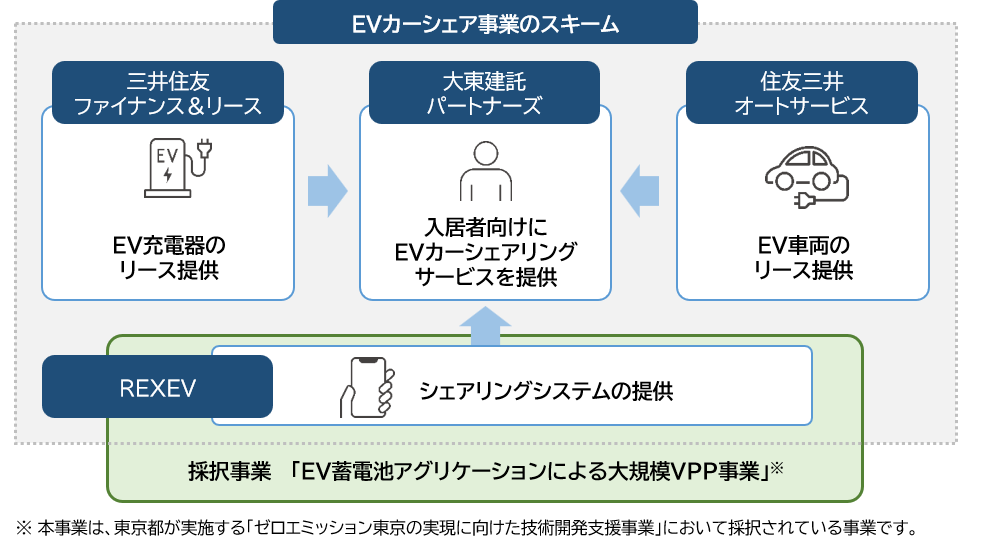 EVカーシェア事業のスキーム

三井住友
ファイナンス＆リース

EV

EV充電器の
リース提供

大東建託
パートナーズ

入居者向けに
EVカーシェアリング
サービスを提供

住友三井
オートサービス

EV車両の
リース提供

REXEV

シェアリングシステムの提供

採択事業　「EV蓄電池アグリケーションによる大規模VPP事業」※

※ 本事業は、東京都が実施する「ゼロエミッション東京の実現に向けた技術開発支援事業」において採択されている事業です。